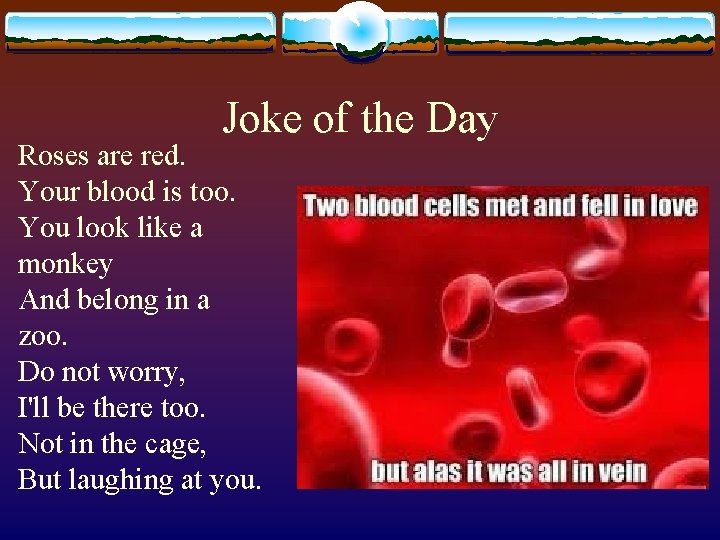 Joke of the Day

Roses are red.
Your blood is too.
You look like a monkey
And belong in a zoo.
Do not worry,
I'll be there too.
Not in the cage,
But laughing at you.

Two blood cells met and fell in love

but alas it was all in vein